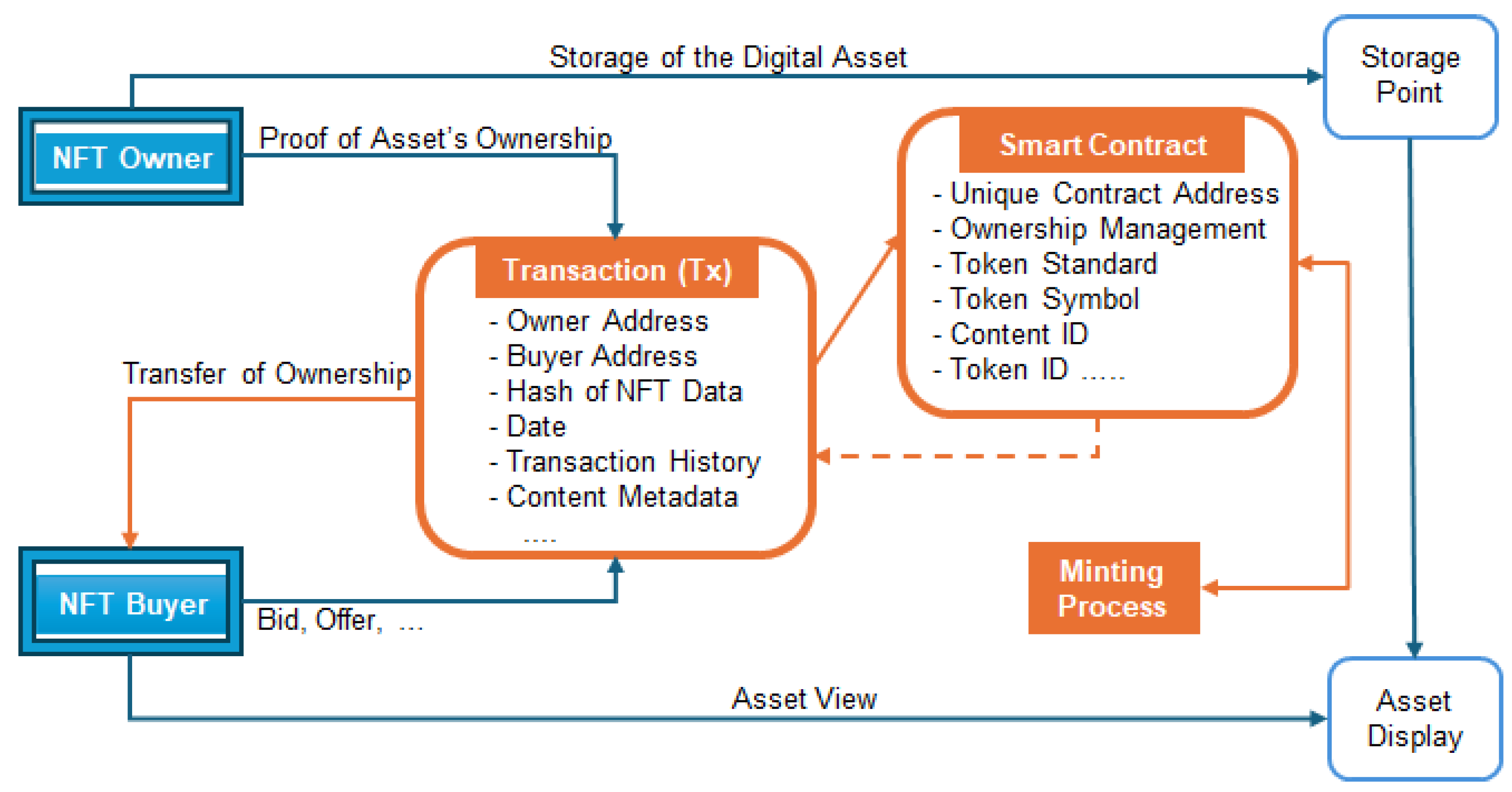 Storage of the Digital Asset

Storage Point

NFT Owner

Proof of Asset's Ownership

Smart Contract
- Unique Contract Address
- Ownership Management
- Token Standard
- Token Symbol
- Content ID
- Token ID .....

Transaction (Tx)
- Owner Address
- Buyer Address
- Hash of NFT Data
- Date
- Transaction History
- Content Metadata
....

Transfer of Ownership

Minting Process

NFT Buyer

Bid, Offer, ...

Asset View

Asset Display